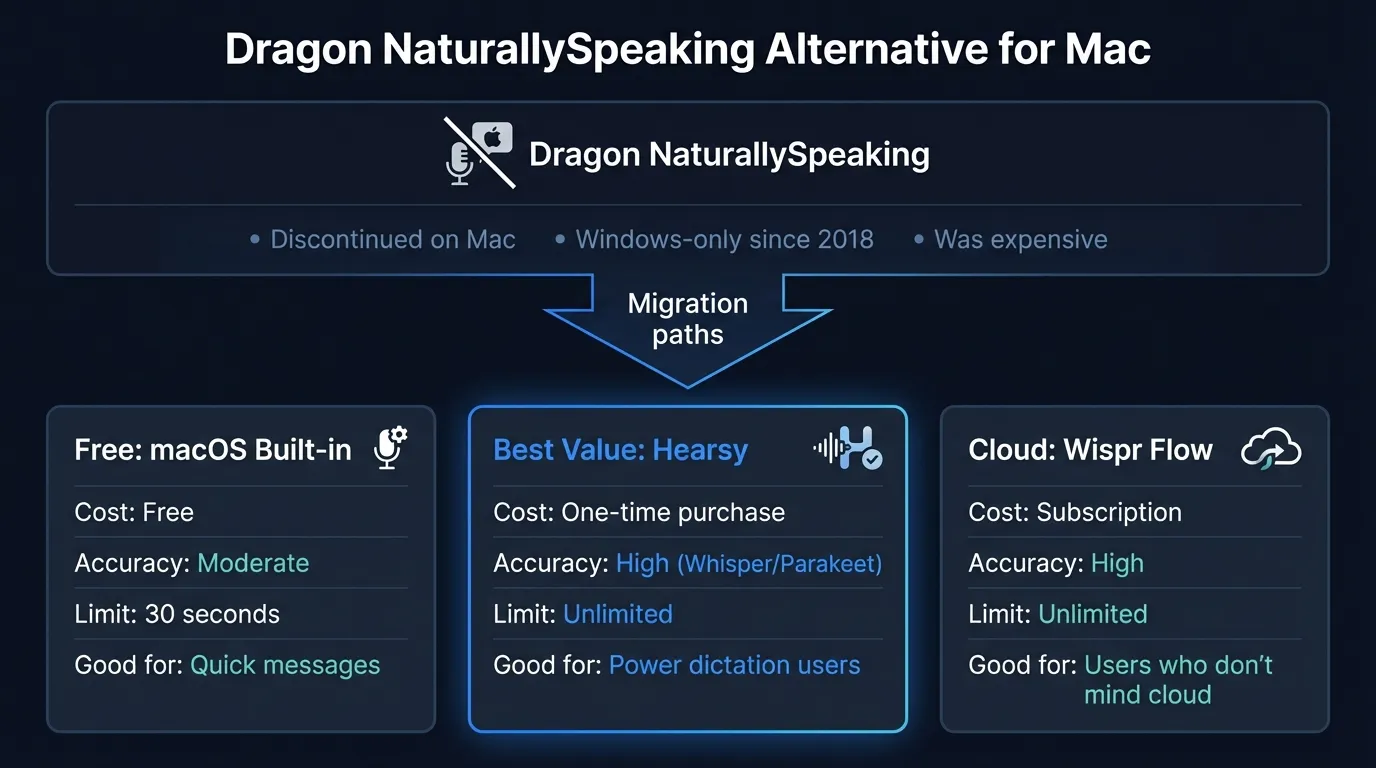 Dragon NaturallySpeaking Alternative for Mac

Dragon NaturallySpeaking

• Discontinued on Mac • Windows-only since 2018 • Was expensive

Migration paths

Free: macOS Built-in

Cost: Free

Accuracy: Moderate

Limit: 30 seconds

Good for: Quick messages

Best Value: Hearsy

Cost: One-time purchase

Accuracy: High (Whisper/Parakeet)

Limit: Unlimited

Good for: Power dictation users

Cloud: Wispr Flow

Cost: Subscription

Accuracy: High

Limit: Unlimited

Good for: Users who don't mind cloud